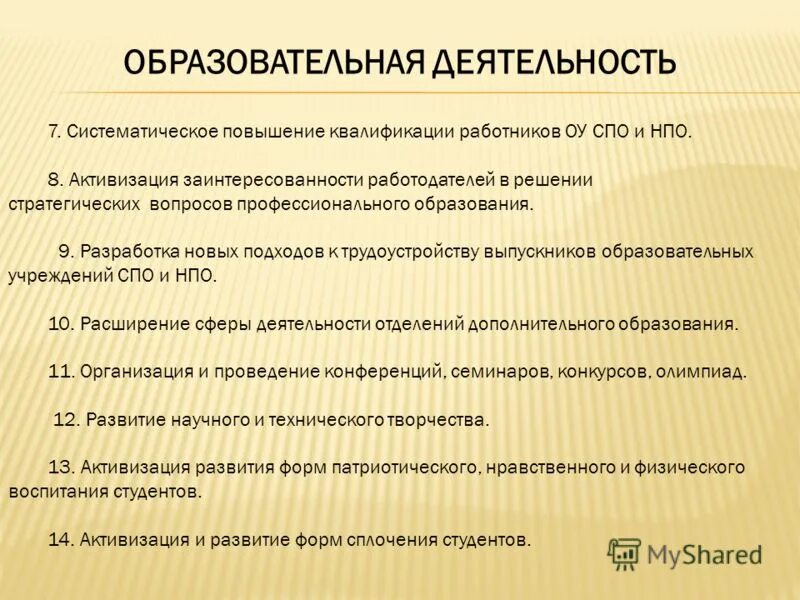 ОБРАЗОВАТЕЛЬНАЯ ДЕЯТЕЛЬНОСТЬ

7. Систематическое повышение квалификации работников ОУ СПО и НПО.

8. Активизация заинтересованности работодателей в решении стратегических вопросов профессионального образования.

9. Разработка новых подходов к трудоустройству выпускников образовательных учреждений СПО и НПО.

10. Расширение сферы деятельности отделений дополнительного образования.

11. Организация и проведение конференций, семинаров, конкурсов, олимпиад.

12. Развитие научного и технического творчества.

13. Активизация развития форм патриотического, нравственного и физического воспитания студентов.

14. Активизация и развитие форм сплочения студентов.

MyShared